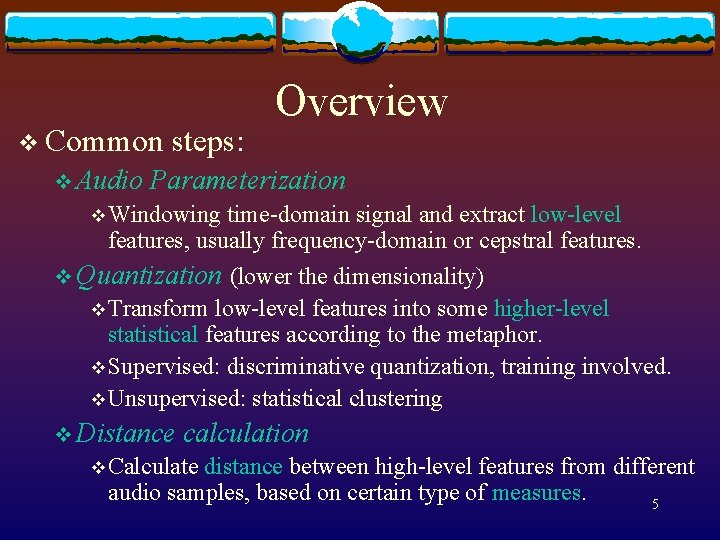 Overview

❖ Common steps:

❖ Audio Parameterization

❖ Windowing time-domain signal and extract low-level features, usually frequency-domain or cepstral features.

❖ Quantization (lower the dimensionality)

❖ Transform low-level features into some higher-level statistical features according to the metaphor.

❖ Supervised: discriminative quantization, training involved.

❖ Unsupervised: statistical clustering

❖ Distance calculation

❖ Calculate distance between high-level features from different audio samples, based on certain type of measures.

5